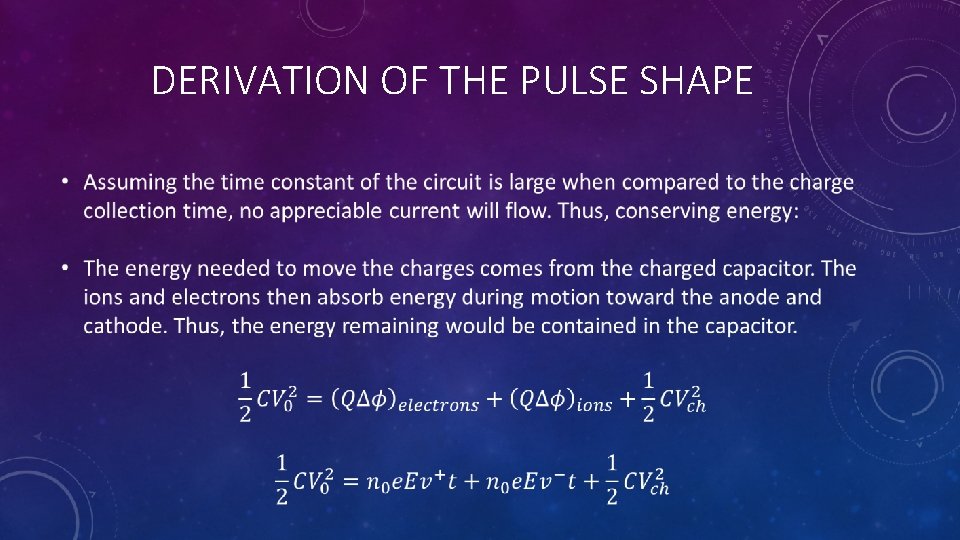 DERIVATION OF THE PULSE SHAPE

• Assuming the time constant of the circuit is large when compared to the charge collection time, no appreciable current will flow. Thus, conserving energy:

• The energy needed to move the charges comes from the charged capacitor. The ions and electrons then absorb energy during motion toward the anode and cathode. Thus, the energy remaining would be contained in the capacitor.

$\frac{1}{2}CV_0^2 = (Q\Delta\phi)_{electrons} + (Q\Delta\phi)_{ions} + \frac{1}{2}CV_{ch}^2$

$\frac{1}{2}CV_0^2 = n_0eEv^+t + n_0eEv^-t + \frac{1}{2}CV_{ch}^2$